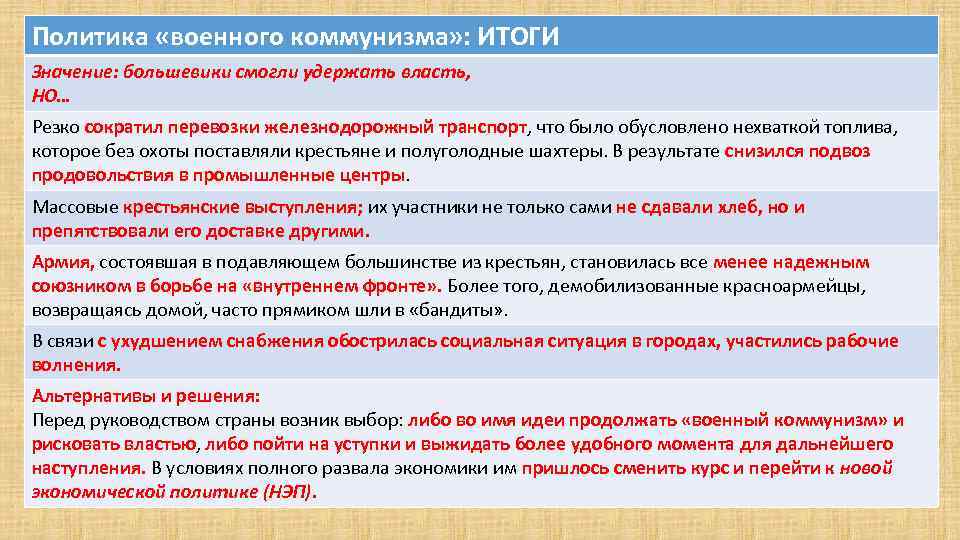 Политика «военного коммунизма»: ИТОГИ

Значение: большевики смогли удержать власть, НО…

Резко сократил перевозки железнодорожный транспорт, что было обусловлено нехваткой топлива, которое без охоты поставляли крестьяне и полуголодные шахтеры. В результате снизился подвоз продовольствия в промышленные центры.

Массовые крестьянские выступления; их участники не только сами не сдавали хлеб, но и препятствовали его доставке другими.

Армия, состоявшая в подавляющем большинстве из крестьян, становилась все менее надежным союзником в борьбе на «внутреннем фронте». Более того, демобилизованные красноармейцы, возвращаясь домой, часто прямиком шли в «бандиты».

В связи с ухудшением снабжения обострилась социальная ситуация в городах, участились рабочие волнения.

Альтернативы и решения:
Перед руководством страны возник выбор: либо во имя идеи продолжать «военный коммунизм» и рисковать властью, либо пойти на уступки и выжидать более удобного момента для дальнейшего наступления. В условиях полного развала экономики им пришлось сменить курс и перейти к новой экономической политике (НЭП).